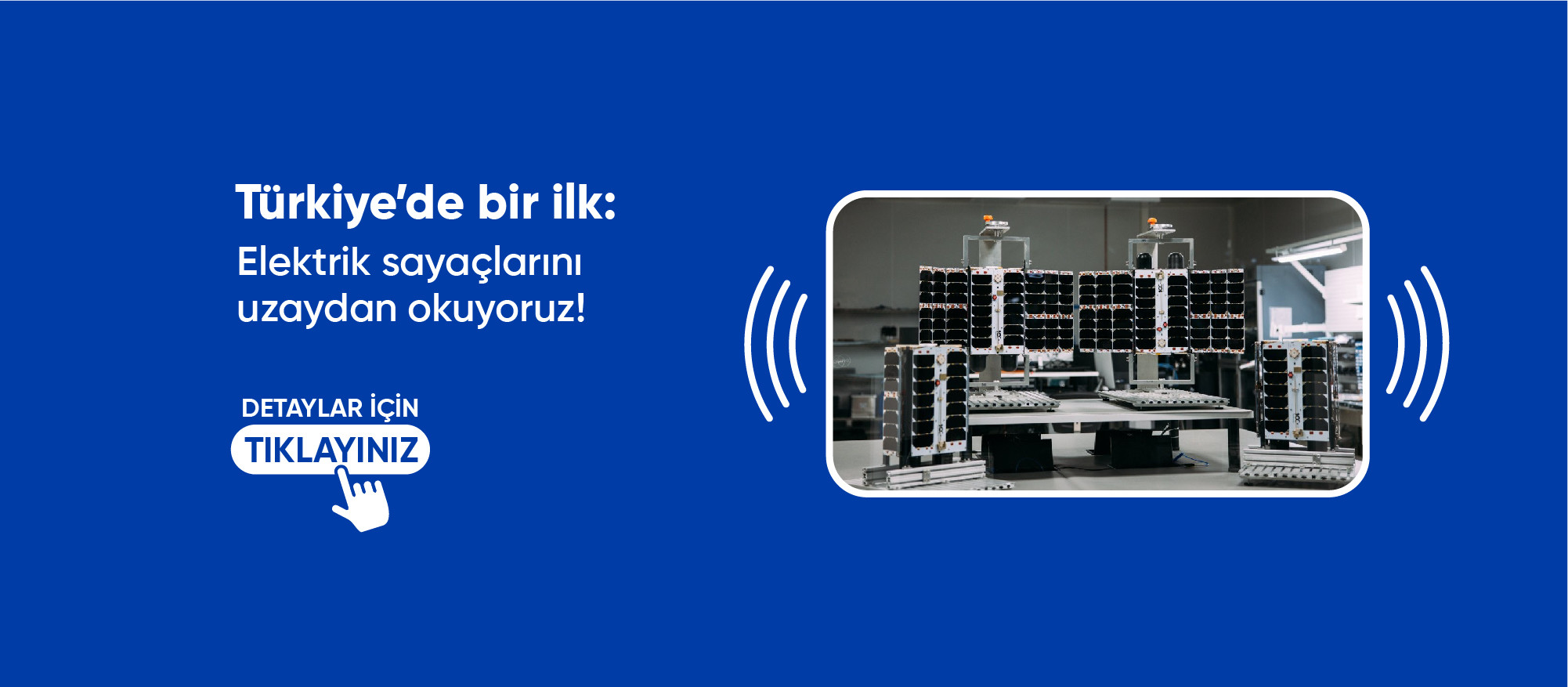 Türkiye'de bir ilk:
Elektrik sayaçlarını uzaydan okuyoruz!

DETAYLAR İÇİN
TIKLAYINIZ